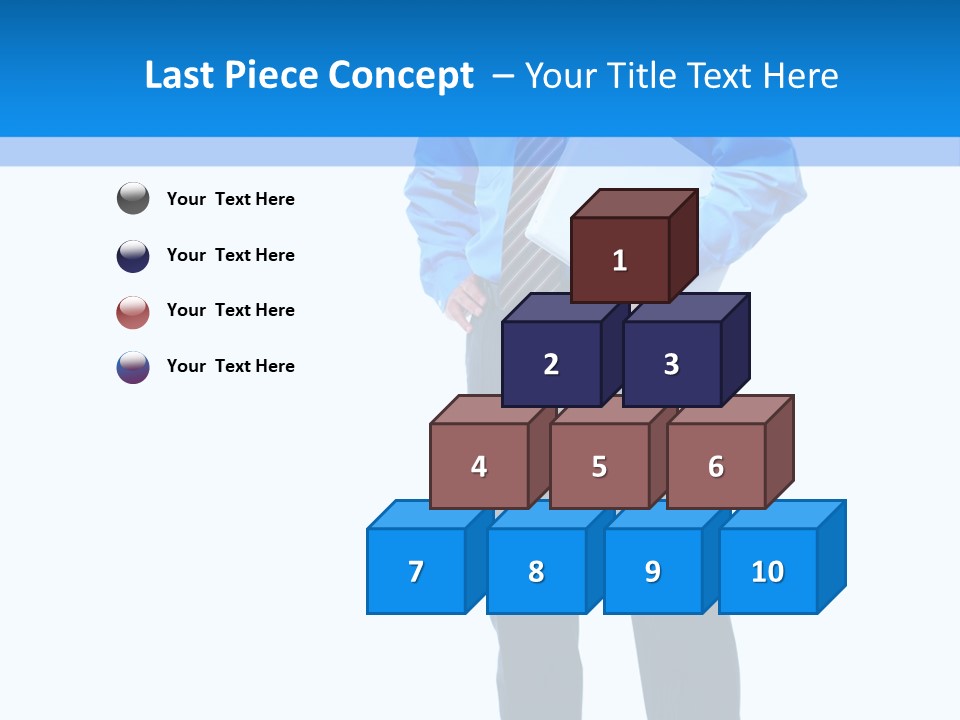 Last Piece Concept – Your Title Text Here

Your Text Here

Your Text Here

Your Text Here

Your Text Here

1

2

3

4

5

6

7

8

9

10